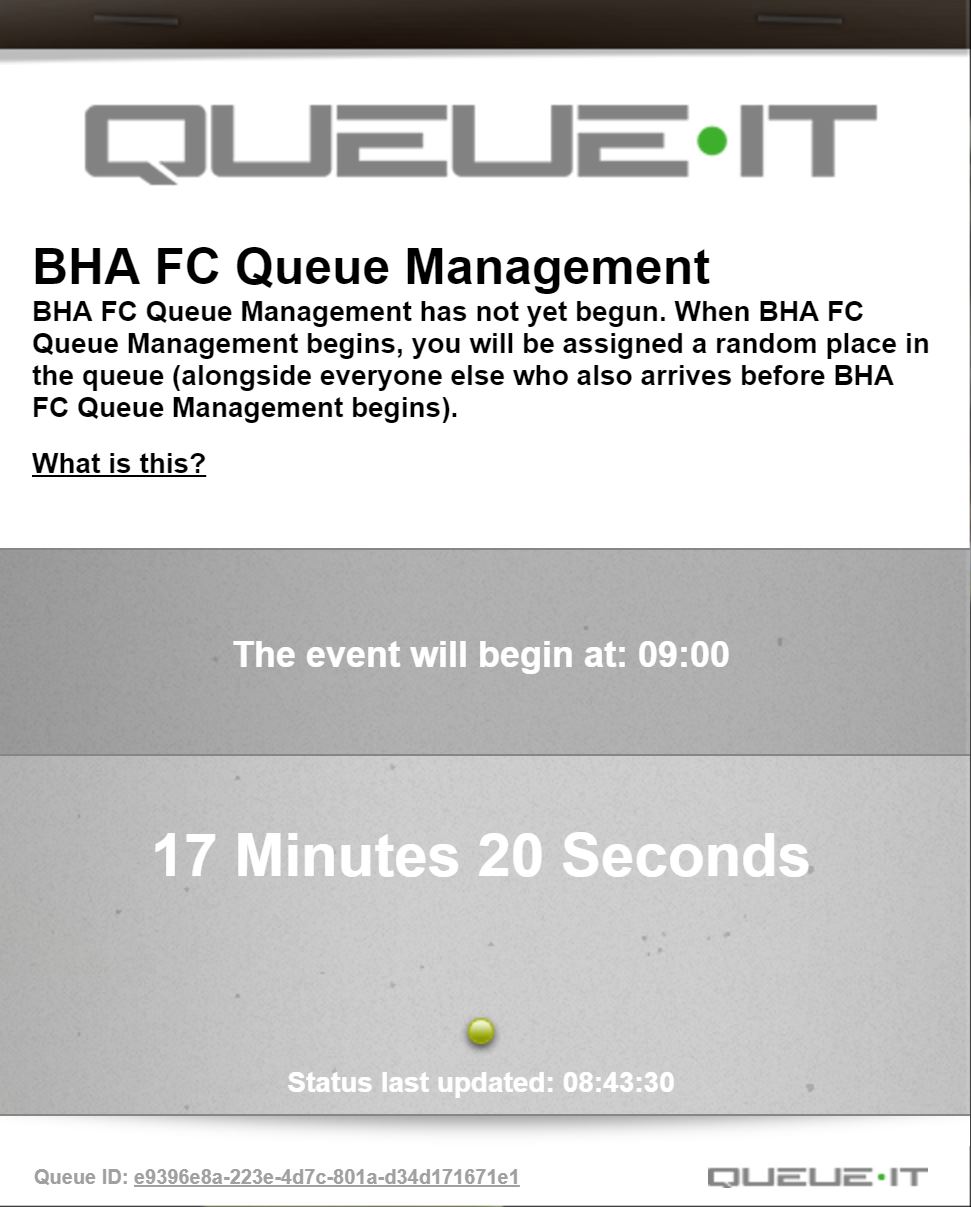 QUEUE·IT

BHA FC Queue Management

BHA FC Queue Management has not yet begun. When BHA FC Queue Management begins, you will be assigned a random place in the queue (alongside everyone else who also arrives before BHA FC Queue Management begins).

What is this?

The event will begin at: 09:00

17 Minutes 20 Seconds

Status last updated: 08:43:30

Queue ID: e9396e8a-223e-4d7c-801a-d34d171671e1

QUEUE·IT